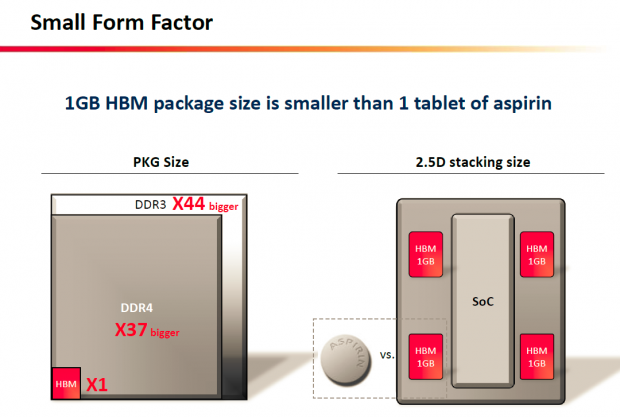 Small Form Factor

1GB HBM package size is smaller than 1 tablet of aspirin

PKG Size

DDR3 X44 bigger

DDR4
X37 bigger

HBM X1

2.5D stacking size

HBM 1GB

HBM 1GB

SoC

ASPIRIN

vs.

HBM 1GB

HBM 1GB